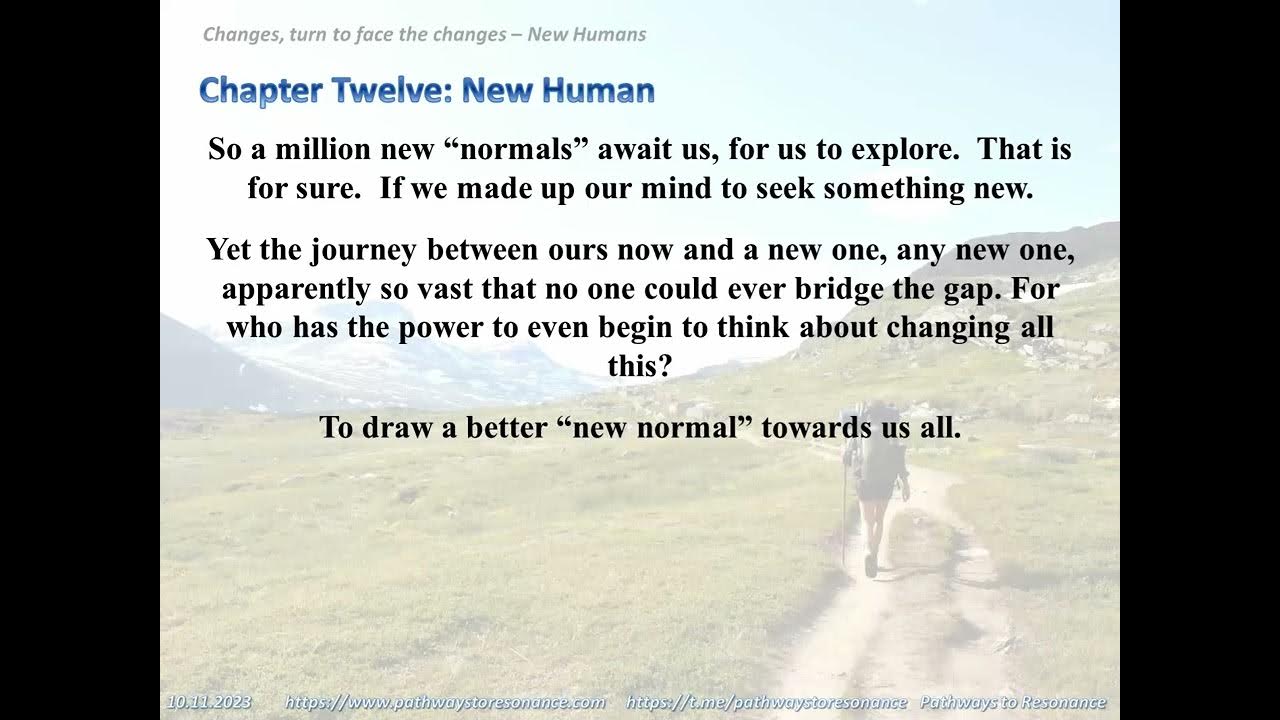 Changes, turn to face the changes – New Humans

Chapter Twelve: New Human

So a million new “normals” await us, for us to explore. That is for sure. If we made up our mind to seek something new.

Yet the journey between ours now and a new one, any new one, apparently so vast that no one could ever bridge the gap. For who has the power to even begin to think about changing all this?

To draw a better “new normal” towards us all.

10.11.2023 https://www.pathwaystoresonance.com https://t.me/pathwaystoresonance Pathways to Resonance